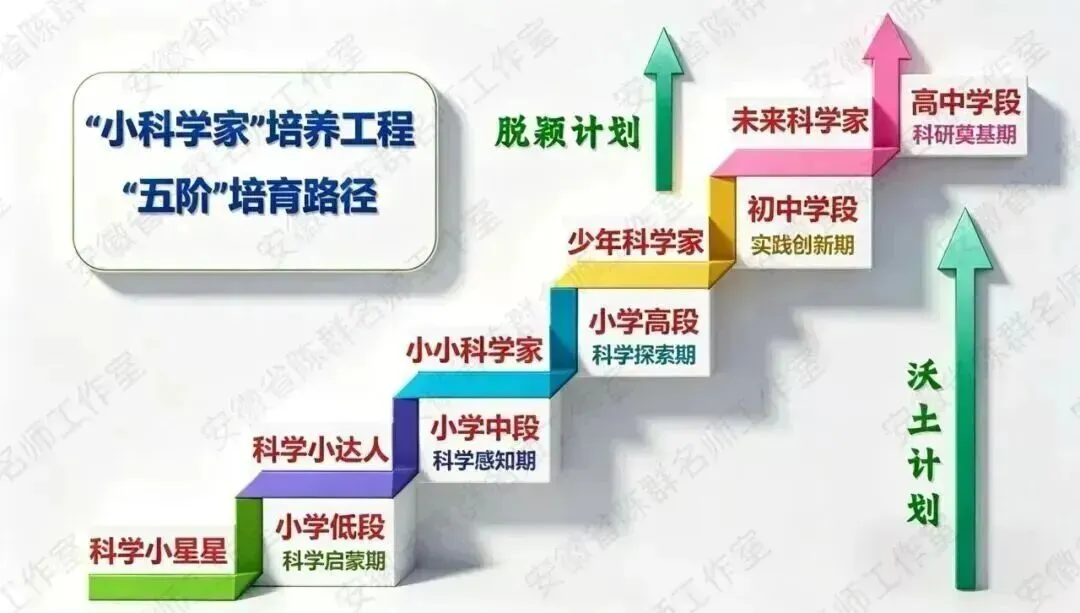 “小科学家”培养工程
“五阶”培育路径

脱颖计划

未来科学家

高中学段
科研奠基期

少年科学家

初中学段
实践创新期

小小科学家

小学高段
科学探索期

科学小达人

小学中段
科学感知期

科学小星星

小学低段
科学启蒙期

沃土计划

安徽省陈群名师工作室